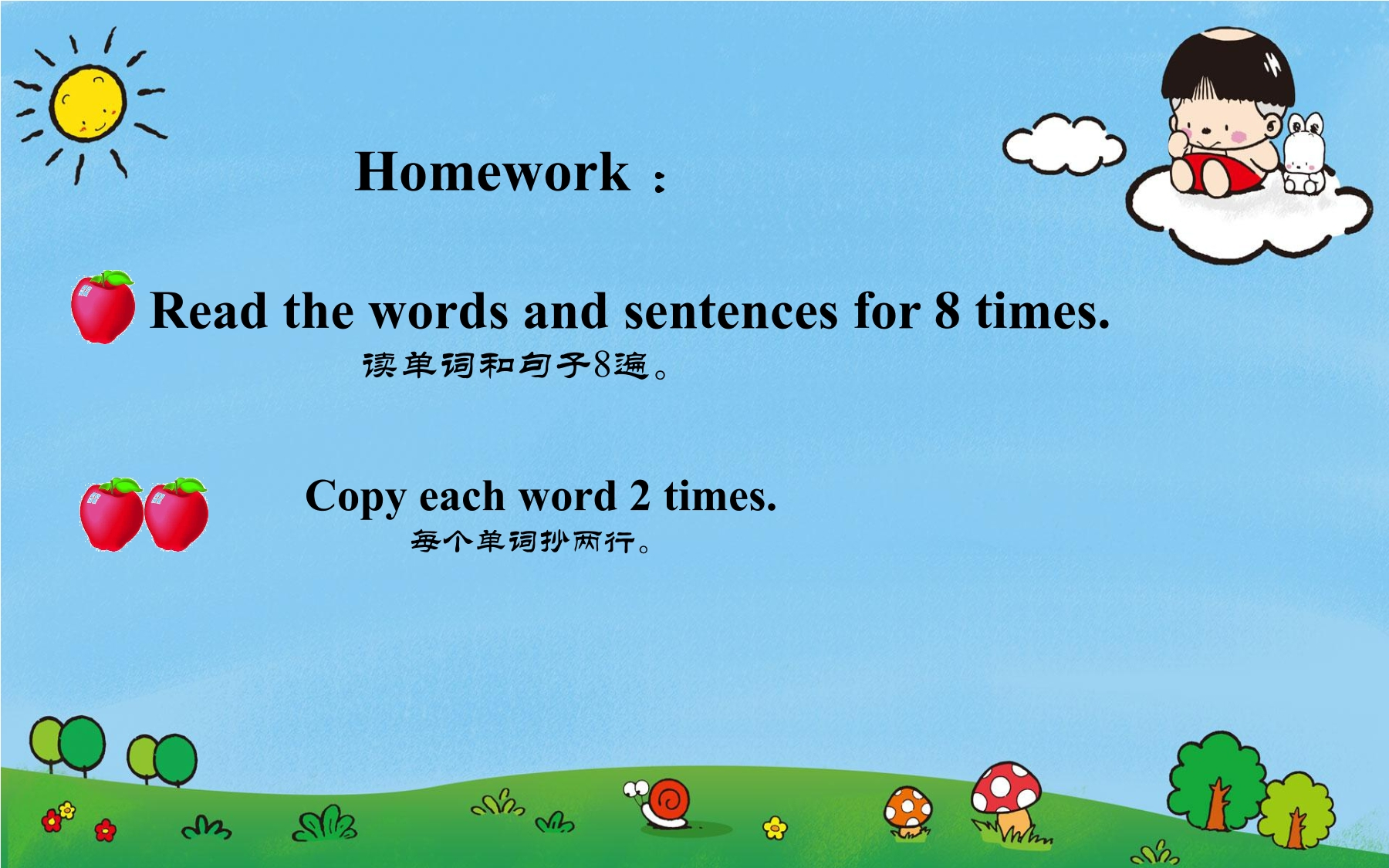 Homework ：

Read the words and sentences for 8 times.
读单词和句子8遍。

Copy each word 2 times.
每个单词抄两行。